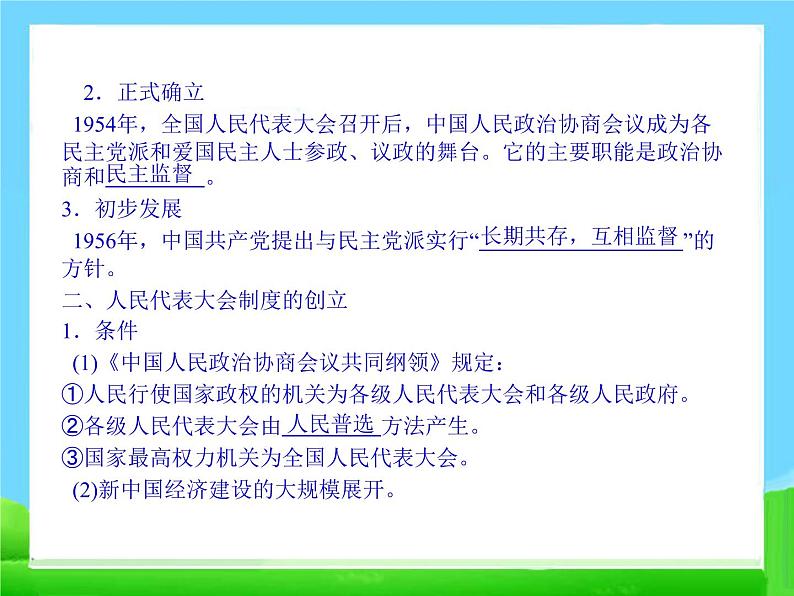 2．正式确立

1954年，全国人民代表大会召开后，中国人民政治协商会议成为各民主党派和爱国民主人士参政、议政的舞台。它的主要职能是政治协商和民主监督。

3．初步发展

1956年，中国共产党提出与民主党派实行“长期共存，互相监督”的方针。

二、人民代表大会制度的创立

1．条件

(1)《中国人民政治协商会议共同纲领》规定：

①人民行使国家政权的机关为各级人民代表大会和各级人民政府。

②各级人民代表大会由人民普选方法产生。

③国家最高权力机关为全国人民代表大会。

(2)新中国经济建设的大规模展开。